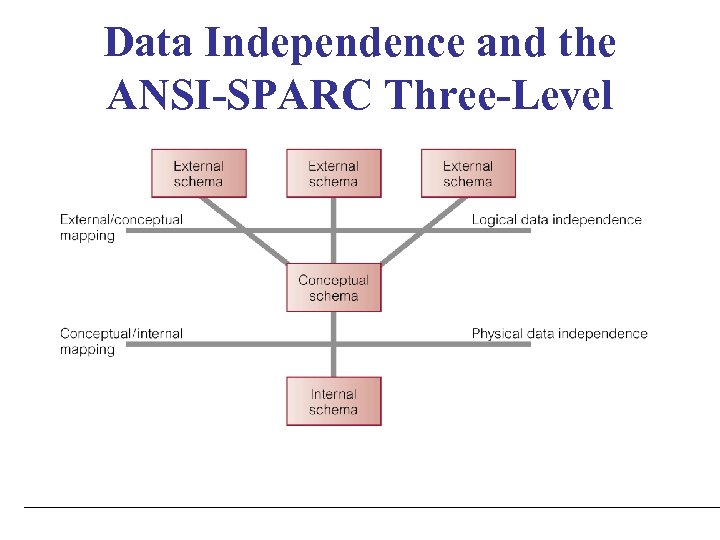 Data Independence and the ANSI-SPARC Three-Level

External schema

External schema

External schema

External/conceptual mapping

Logical data independence

Conceptual schema

Conceptual/internal mapping

Physical data independence

Internal schema